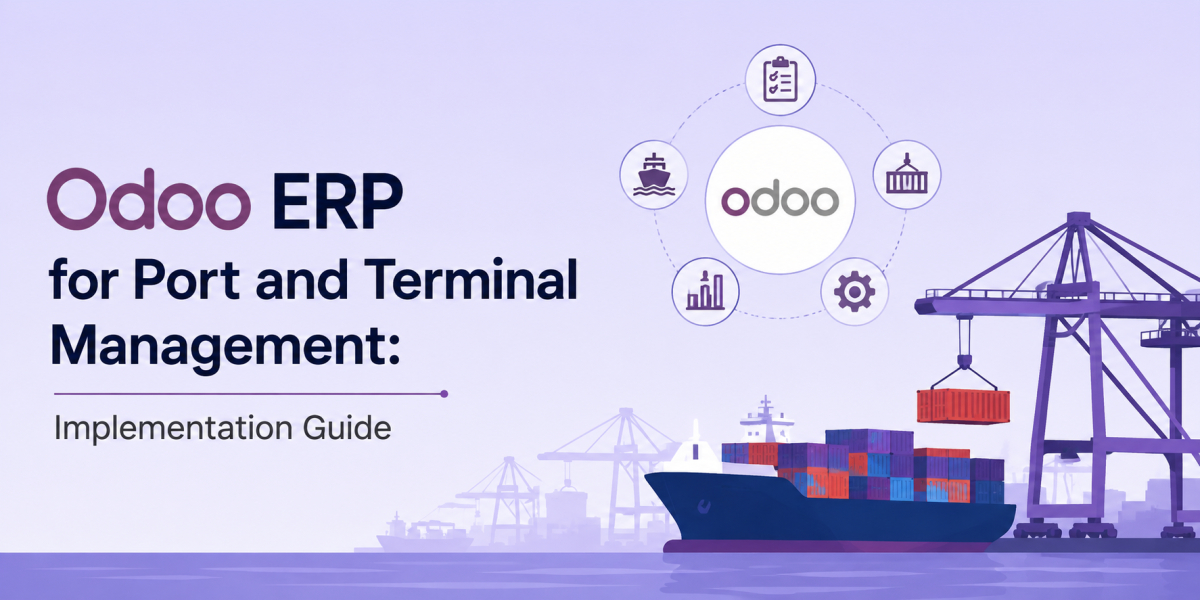 Odoo ERP for Port and Terminal Management:

Implementation Guide

odoo